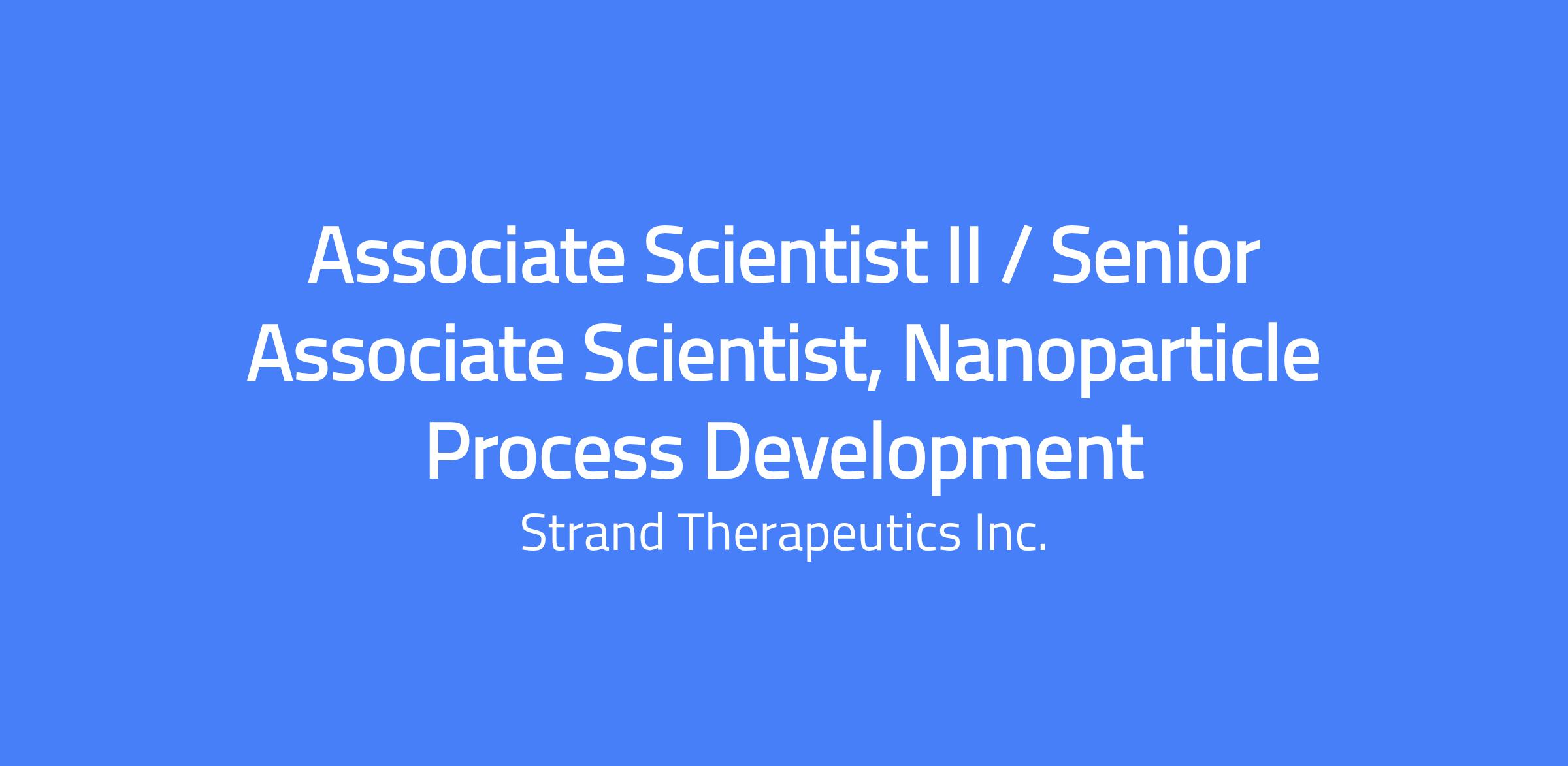 Associate Scientist II / Senior Associate Scientist, Nanoparticle Process Development

Strand Therapeutics Inc.